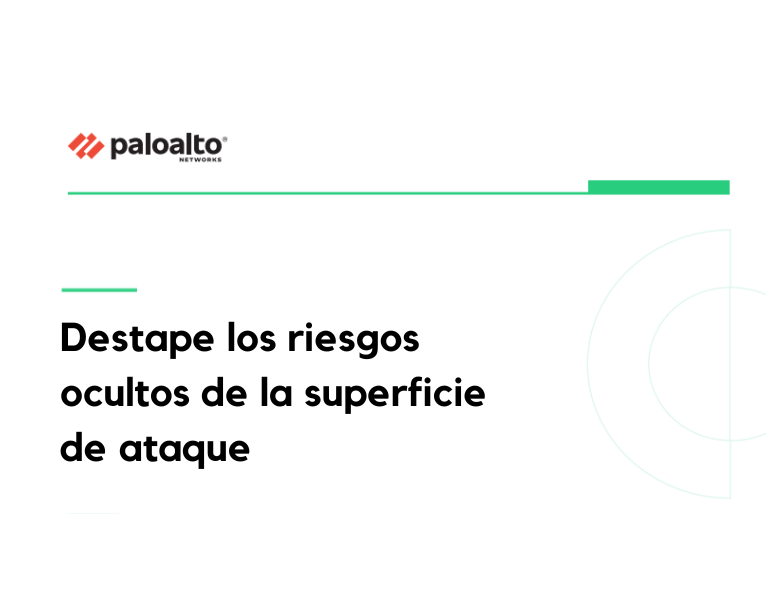 paloalto®
NETWORKS

Destape los riesgos ocultos de la superficie de ataque